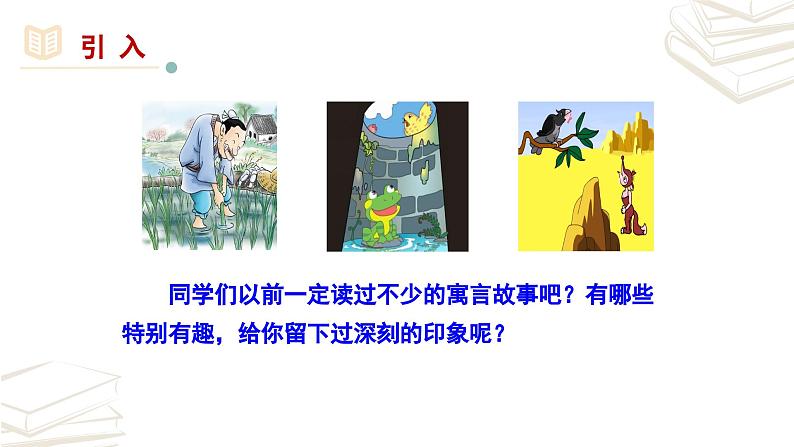 引入

同学们以前一定读过不少的寓言故事吧？有哪些特别有趣，给你留下过深刻的印象呢？